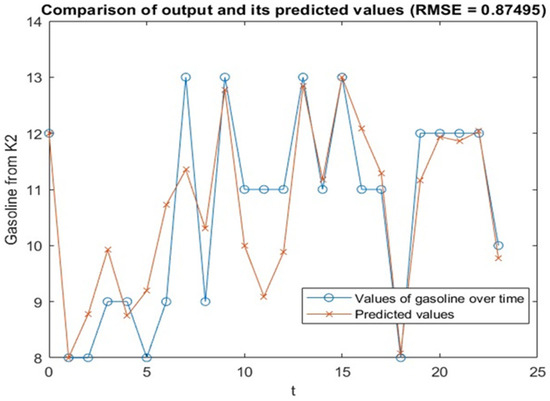 Comparison of output and its predicted values (RMSE = 0.87495)

Gasoline from K2

14
13
12
11
10
9
8

0
5
10
15
20
25

t

Values of gasoline over time
Predicted values